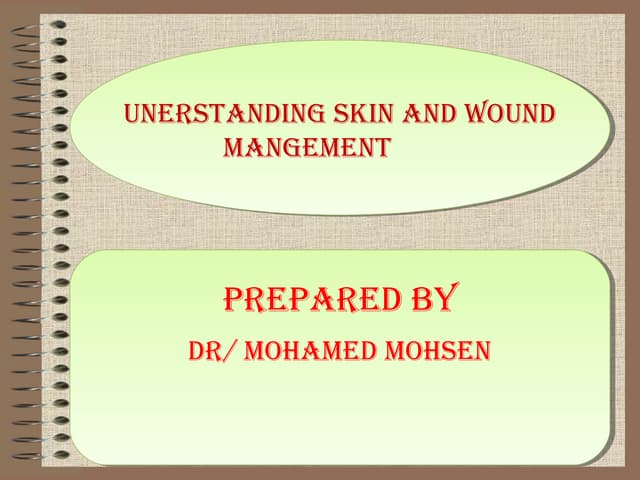 UNERSTANDING SKIN AND WOUND MANGEMENT

PREPARED BY

DR/ MOHAMED MOHSEN